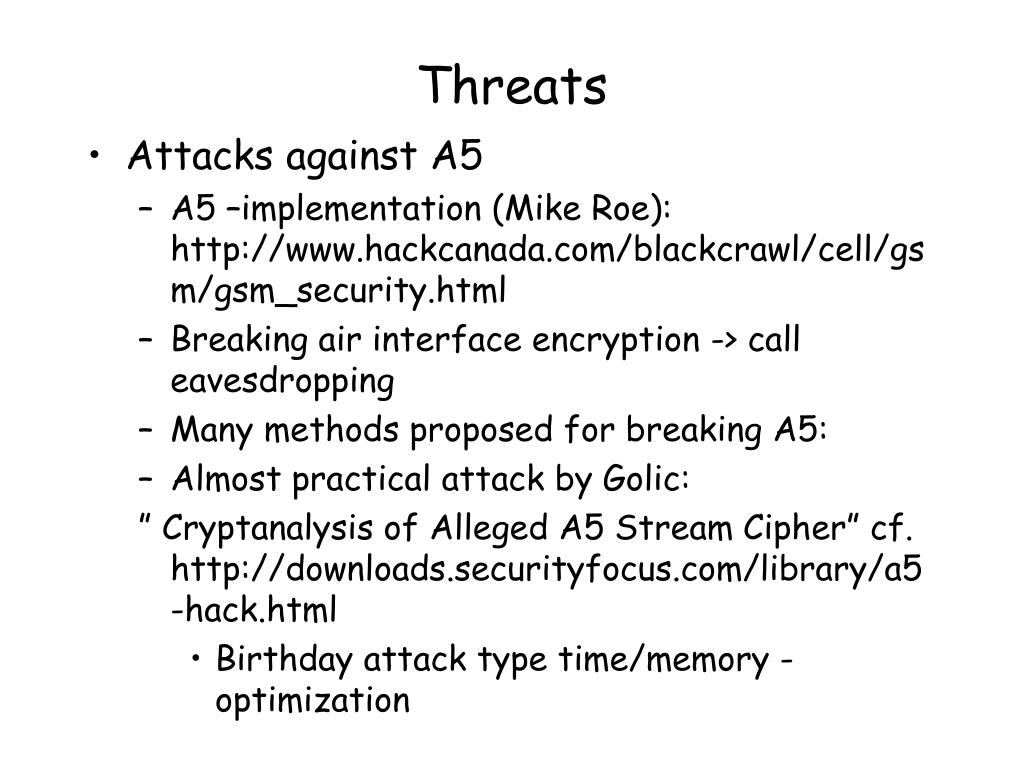 Threats

• Attacks against A5
  – A5 –implementation (Mike Roe): http://www.hackcanada.com/blackcrawl/cell/gsm/gsm_security.html
  – Breaking air interface encryption -> call eavesdropping
  – Many methods proposed for breaking A5:
  – Almost practical attack by Golic:
  ” Cryptanalysis of Alleged A5 Stream Cipher” cf. http://downloads.securityfocus.com/library/a5-hack.html
    • Birthday attack type time/memory - optimization